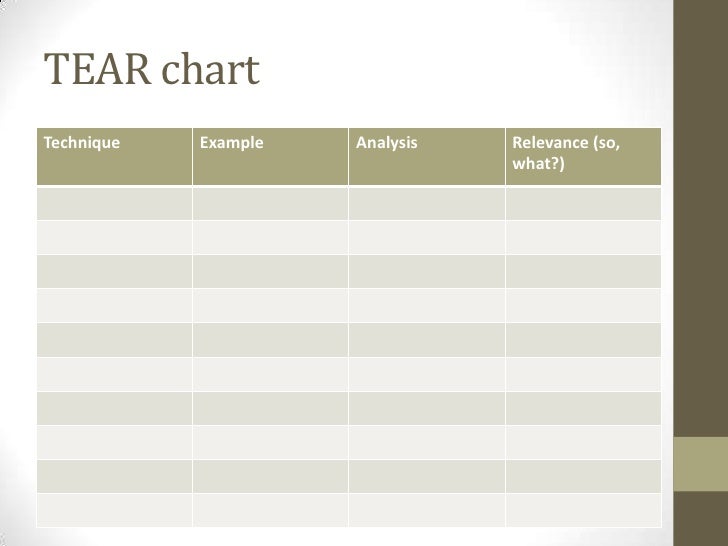 TEAR chart

| Technique | Example | Analysis | Relevance (so, what?) |
|---|---|---|---|
| | | | |
| | | | |
| | | | |
| | | | |
| | | | |
| | | | |
| | | | |
| | | | |
| | | | |
| | | | |